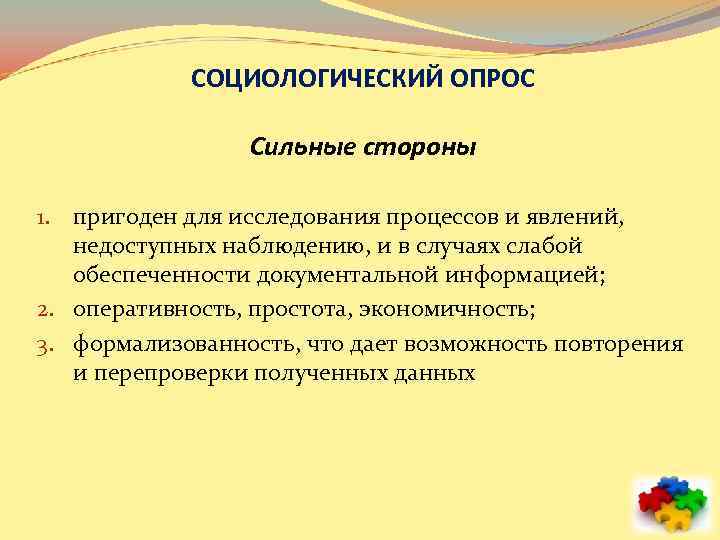 СОЦИОЛОГИЧЕСКИЙ ОПРОС

Сильные стороны

1. пригоден для исследования процессов и явлений, недоступных наблюдению, и в случаях слабой обеспеченности документальной информацией;
2. оперативность, простота, экономичность;
3. формализованность, что дает возможность повторения и перепроверки полученных данных